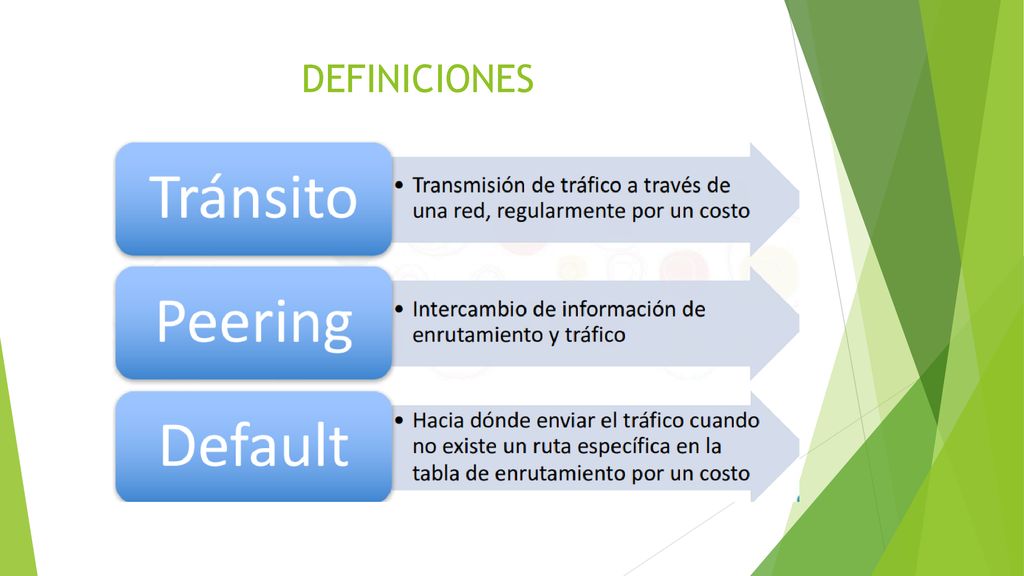 DEFINICIONES

Tránsito

• Transmisión de tráfico a través de una red, regularmente por un costo

Peering

• Intercambio de información de enrutamiento y tráfico

Default

• Hacia dónde enviar el tráfico cuando no existe un ruta específica en la tabla de enrutamiento por un costo